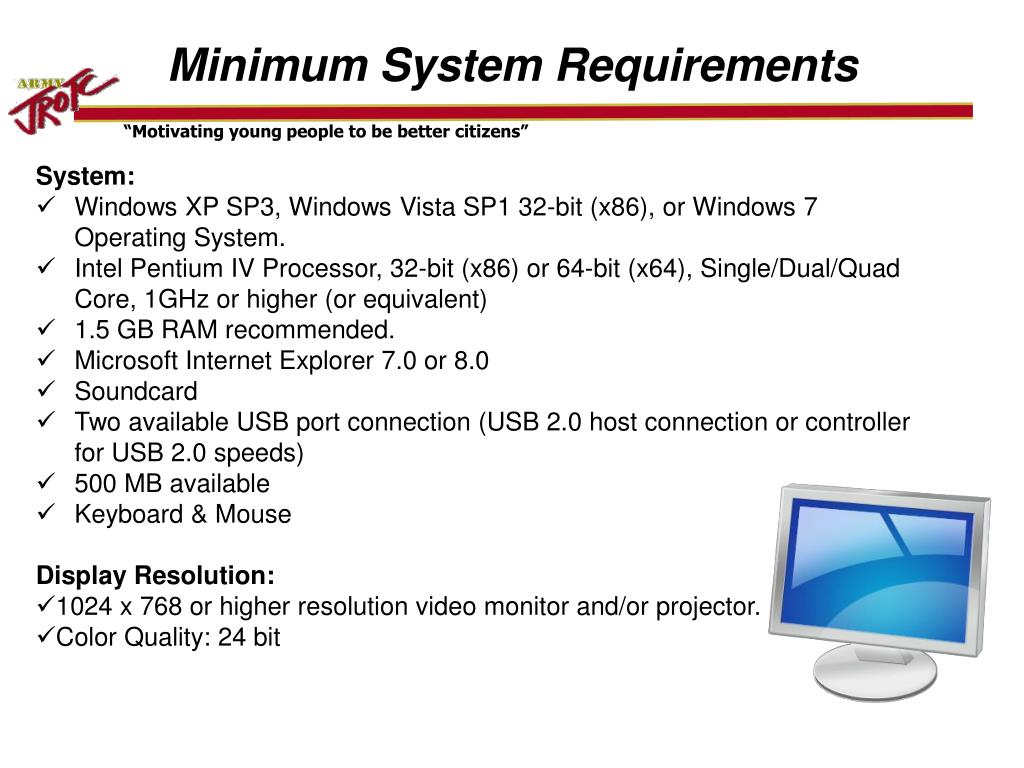 ARMY JROTC

Minimum System Requirements

“Motivating young people to be better citizens”

System:
✓ Windows XP SP3, Windows Vista SP1 32-bit (x86), or Windows 7 Operating System.
✓ Intel Pentium IV Processor, 32-bit (x86) or 64-bit (x64), Single/Dual/Quad Core, 1GHz or higher (or equivalent)
✓ 1.5 GB RAM recommended.
✓ Microsoft Internet Explorer 7.0 or 8.0
✓ Soundcard
✓ Two available USB port connection (USB 2.0 host connection or controller for USB 2.0 speeds)
✓ 500 MB available
✓ Keyboard & Mouse

Display Resolution:
✓1024 x 768 or higher resolution video monitor and/or projector.
✓Color Quality: 24 bit